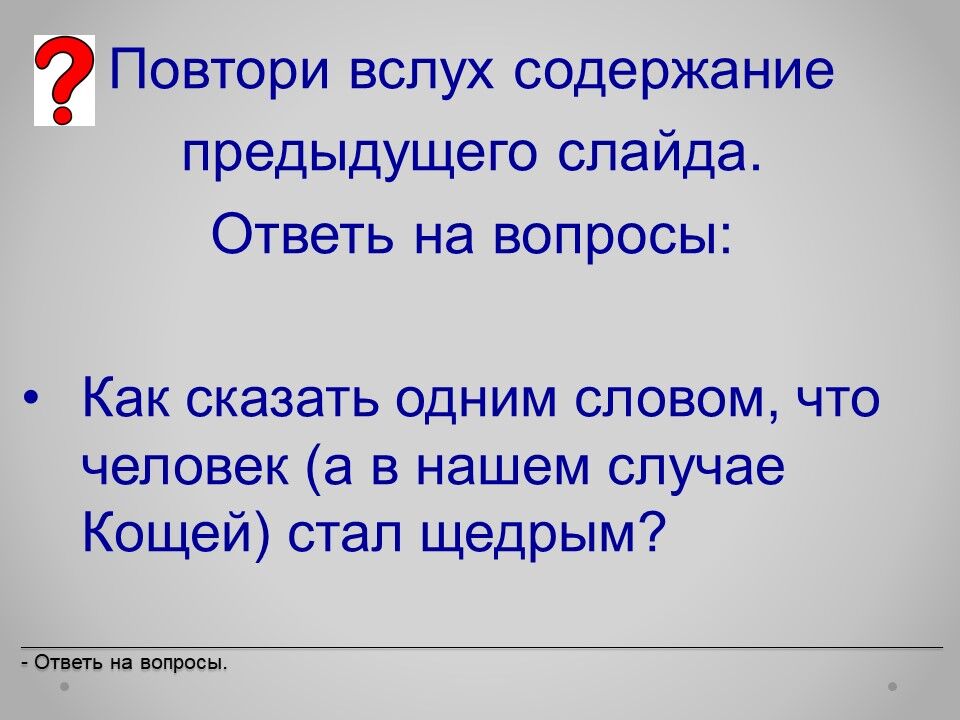 Повтори вслух содержание предыдущего слайда.
Ответь на вопросы:

• Как сказать одним словом, что человек (а в нашем случае Кощей) стал щедрым?

- Ответь на вопросы.